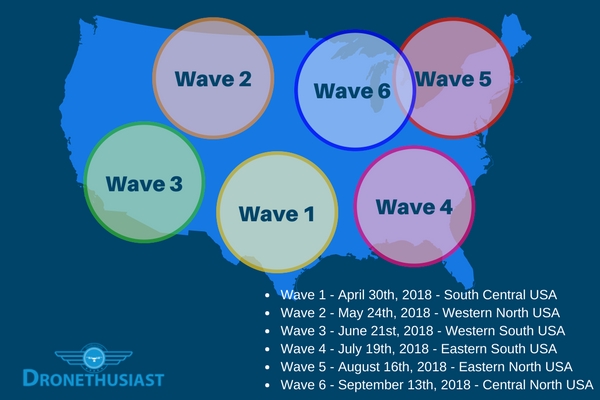 Wave 2

Wave 6

Wave 5

Wave 3

Wave 1

Wave 4

- Wave 1 - April 30th, 2018 - South Central USA
- Wave 2 - May 24th, 2018 - Western North USA
- Wave 3 - June 21st, 2018 - Western South USA
- Wave 4 - July 19th, 2018 - Eastern South USA
- Wave 5 - August 16th, 2018 - Eastern North USA
- Wave 6 - September 13th, 2018 - Central North USA

DRONETHUSIAST